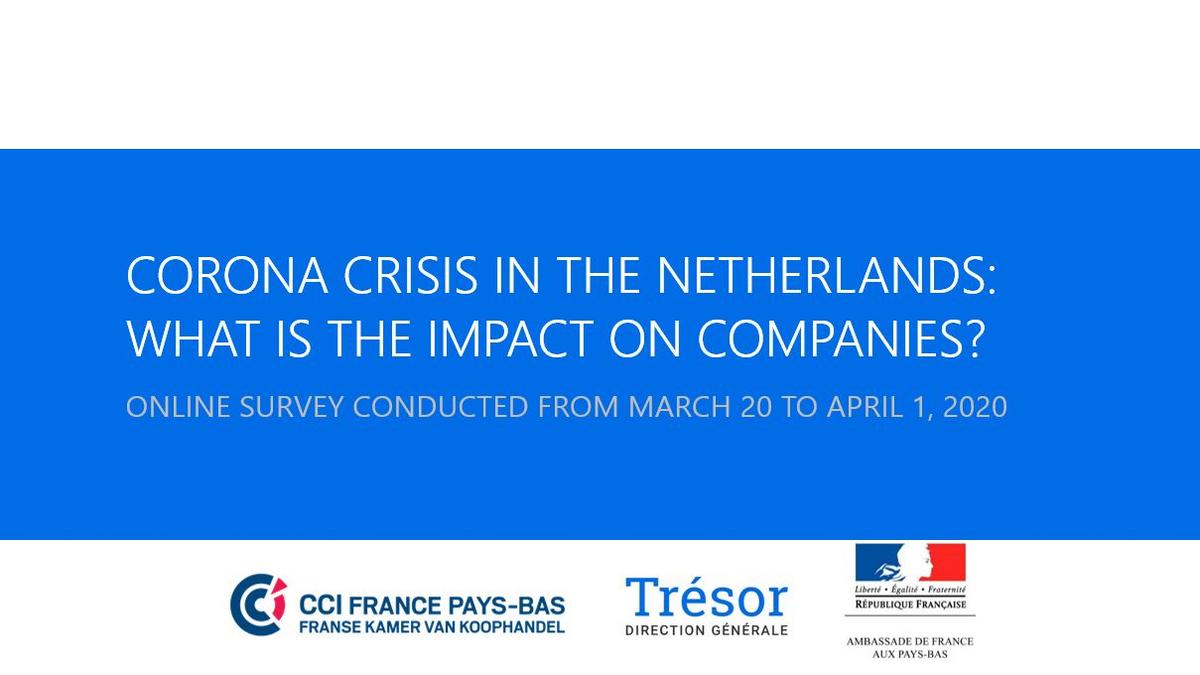 CORONA CRISIS IN THE NETHERLANDS: WHAT IS THE IMPACT ON COMPANIES?

ONLINE SURVEY CONDUCTED FROM MARCH 20 TO APRIL 1, 2020

CCI FRANCE PAYS-BAS
FRANSE KAMER VAN KOOPHANDEL

Trésor
DIRECTION GÉNÉRALE

Liberté • Égalité • Fraternité
RÉPUBLIQUE FRANÇAISE

AMBASSADE DE FRANCE
AUX PAYS-BAS